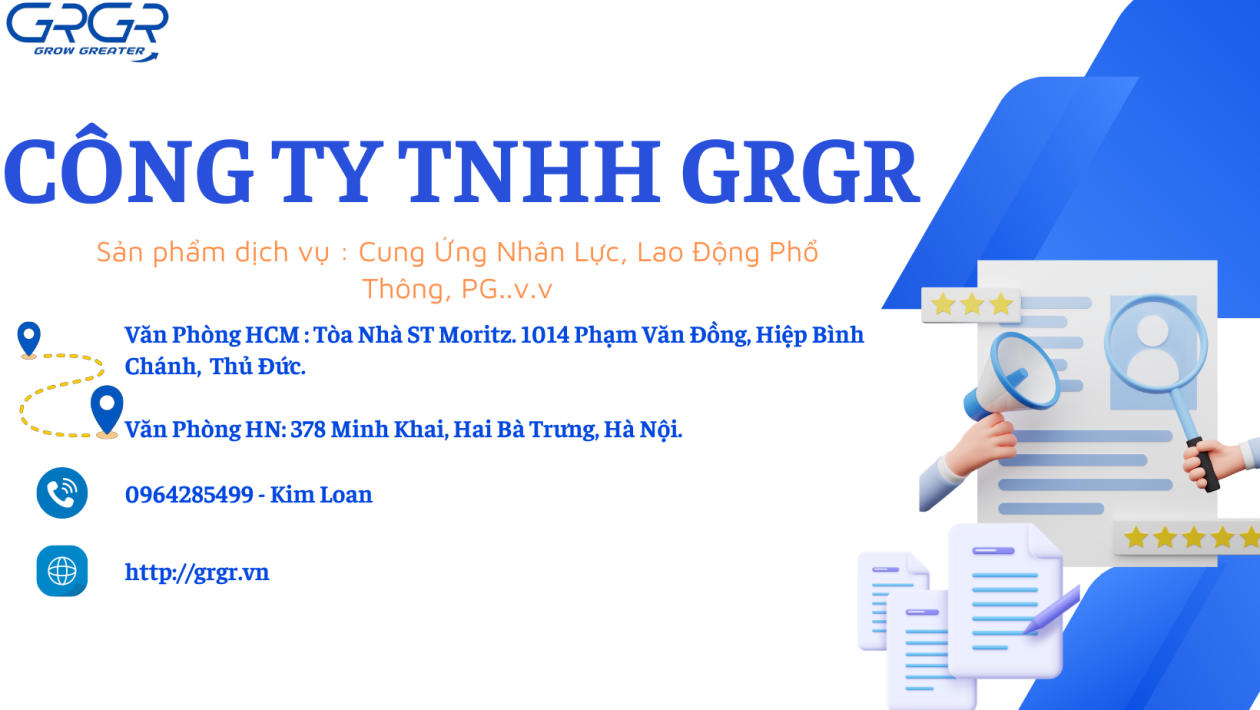 GRGR
GROW GREATER

CÔNG TY TNHH GRGR

Sản phẩm dịch vụ : Cung Ứng Nhân Lực, Lao Động Phổ Thông, PG..v.v

Văn Phòng HCM : Tòa Nhà ST Moritz. 1014 Phạm Văn Đồng, Hiệp Bình Chánh, Thủ Đức.

Văn Phòng HN: 378 Minh Khai, Hai Bà Trưng, Hà Nội.

0964285499 - Kim Loan

http://grgr.vn